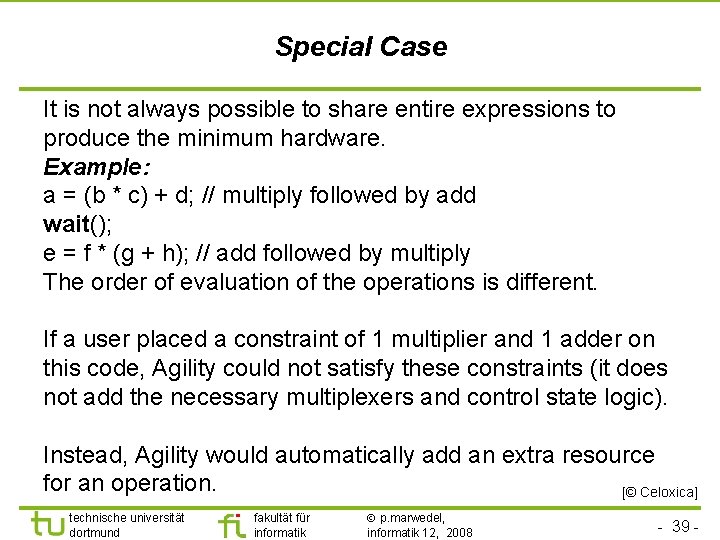 Special Case

It is not always possible to share entire expressions to produce the minimum hardware.
Example:
a = (b * c) + d; // multiply followed by add
wait();
e = f * (g + h); // add followed by multiply
The order of evaluation of the operations is different.

If a user placed a constraint of 1 multiplier and 1 adder on this code, Agility could not satisfy these constraints (it does not add the necessary multiplexers and control state logic).

Instead, Agility would automatically add an extra resource for an operation.

[© Celoxica]

tu technische universität dortmund

fi fakultät für informatik

© p.marwedel, informatik 12, 2008

- 39 -